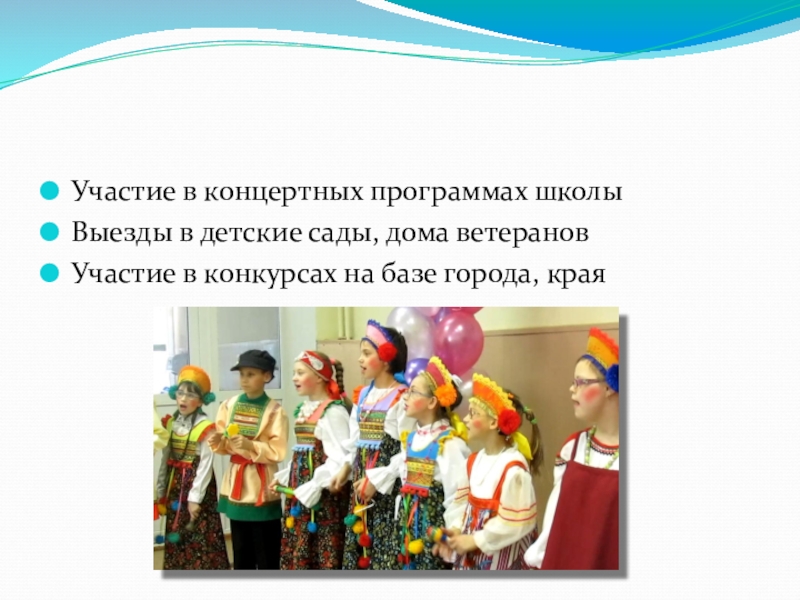 Участие в концертных программах школы
Выезды в детские сады, дома ветеранов
Участие в конкурсах на базе города, края